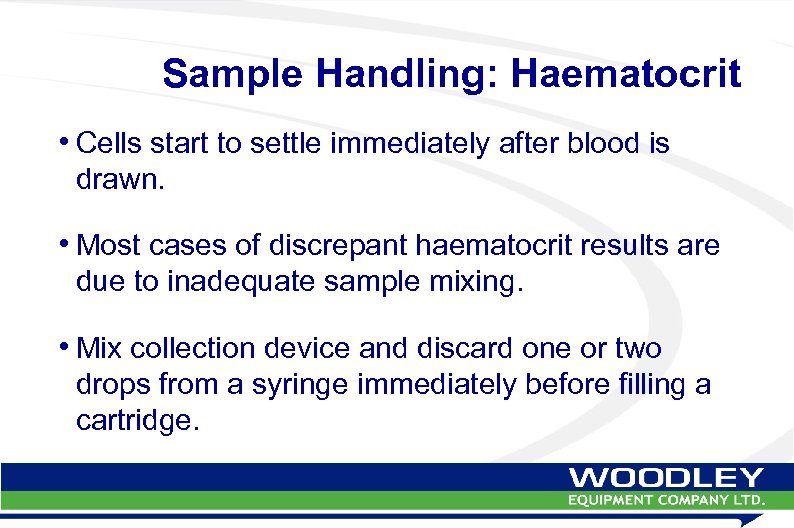 Sample Handling: Haematocrit

• Cells start to settle immediately after blood is drawn.

• Most cases of discrepant haematocrit results are due to inadequate sample mixing.

• Mix collection device and discard one or two drops from a syringe immediately before filling a cartridge.

WOODLEY
EQUIPMENT COMPANY LTD.